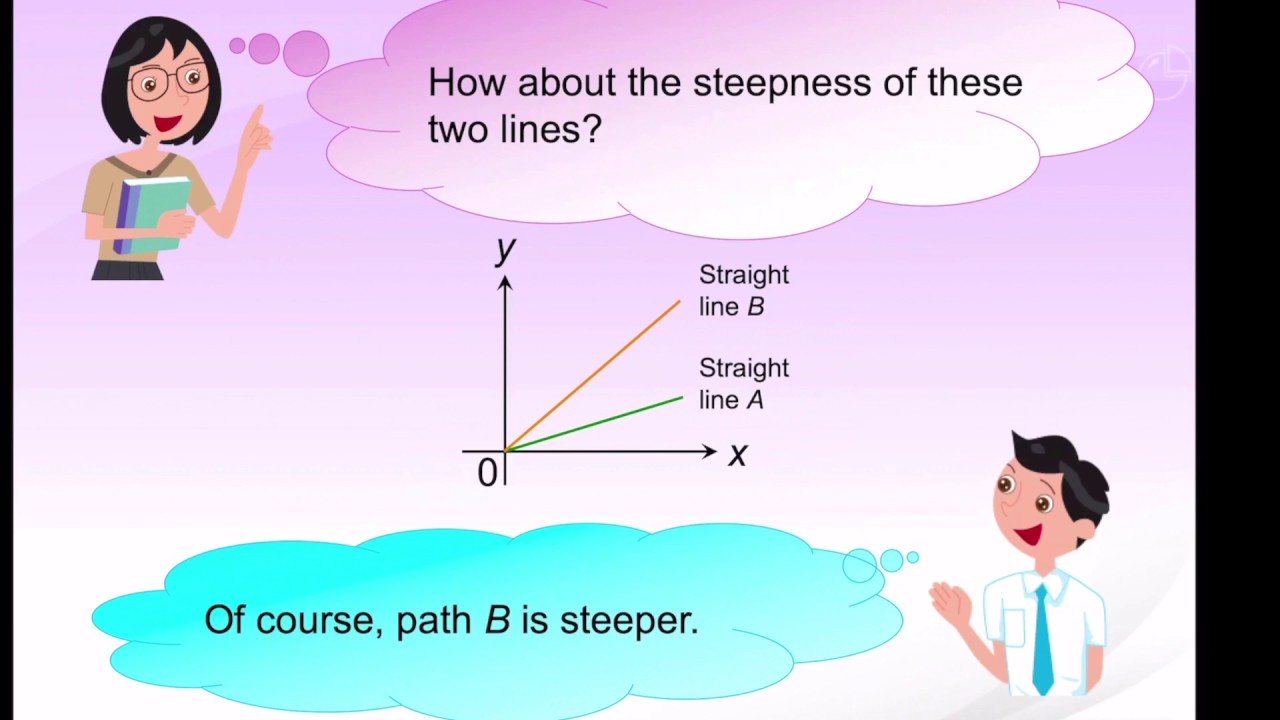 How about the steepness of these two lines?

$y$

Straight line $B$

Straight line $A$

$0$

$x$

Of course, path $B$ is steeper.